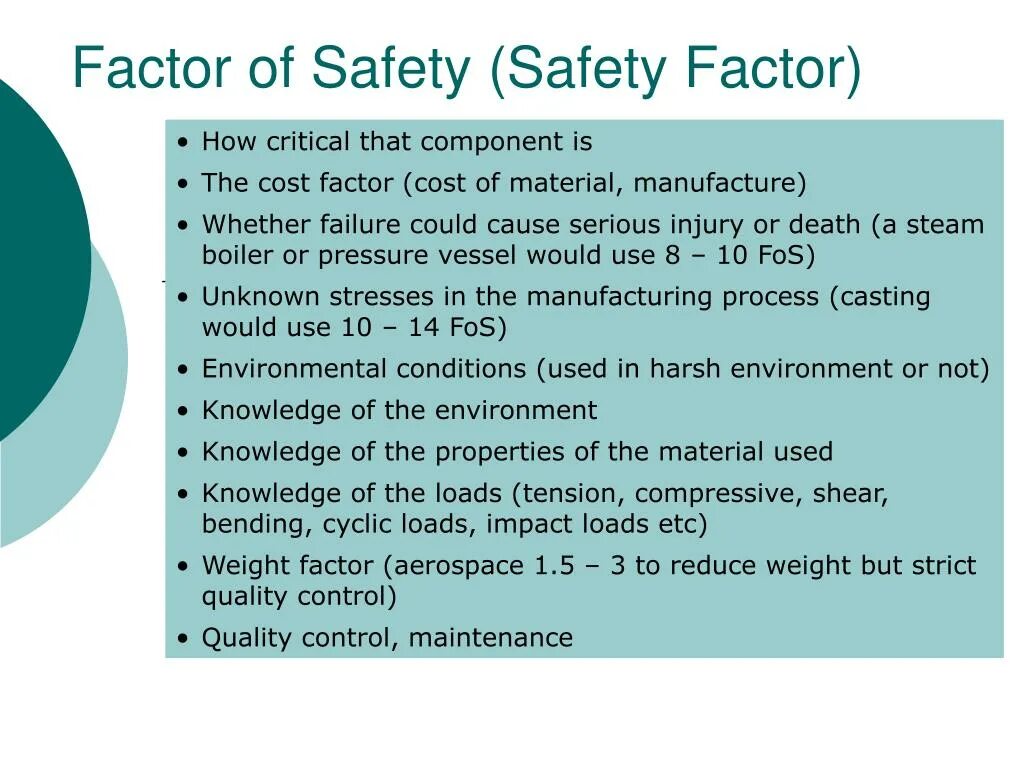 Factor of Safety (Safety Factor)

• How critical that component is
• The cost factor (cost of material, manufacture)
• Whether failure could cause serious injury or death (a steam boiler or pressure vessel would use 8 – 10 FoS)
• Unknown stresses in the manufacturing process (casting would use 10 – 14 FoS)
• Environmental conditions (used in harsh environment or not)
• Knowledge of the environment
• Knowledge of the properties of the material used
• Knowledge of the loads (tension, compressive, shear, bending, cyclic loads, impact loads etc)
• Weight factor (aerospace 1.5 – 3 to reduce weight but strict quality control)
• Quality control, maintenance